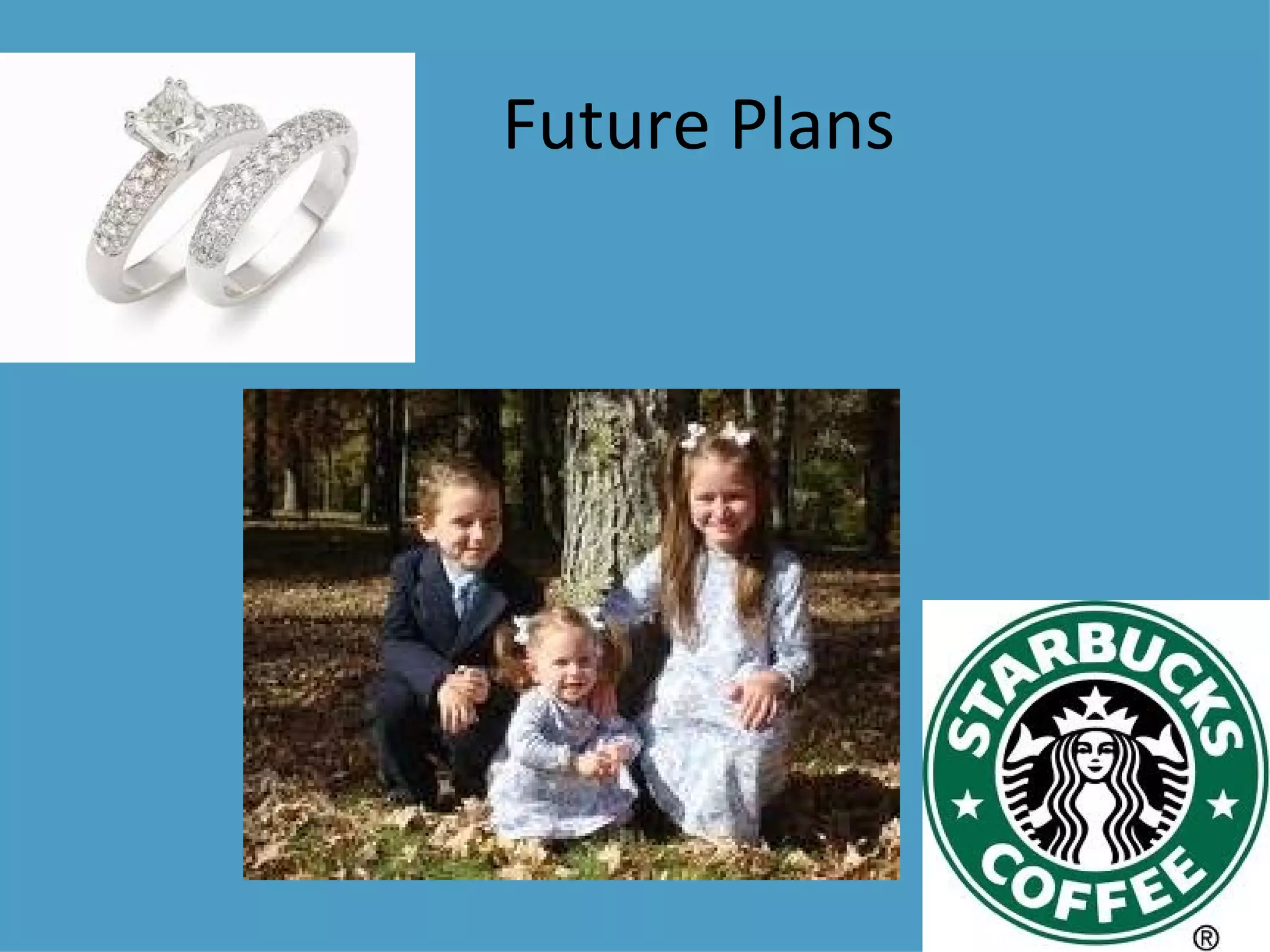 Future Plans

STARBUCKS
COFFEE
®